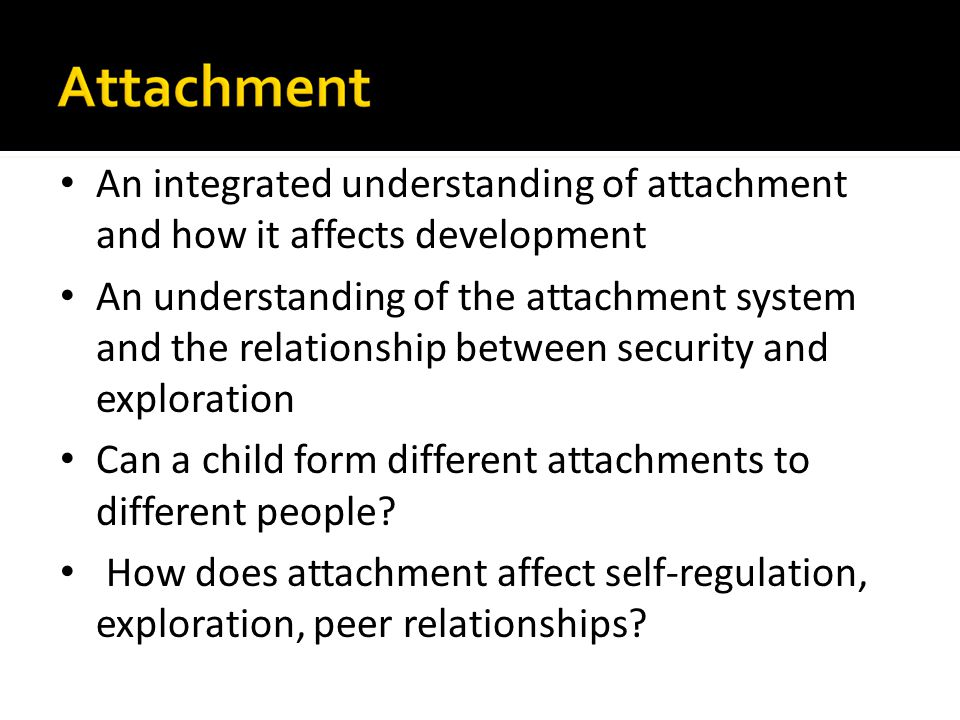 Attachment

• An integrated understanding of attachment and how it affects development
• An understanding of the attachment system and the relationship between security and exploration
• Can a child form different attachments to different people?
• How does attachment affect self-regulation, exploration, peer relationships?